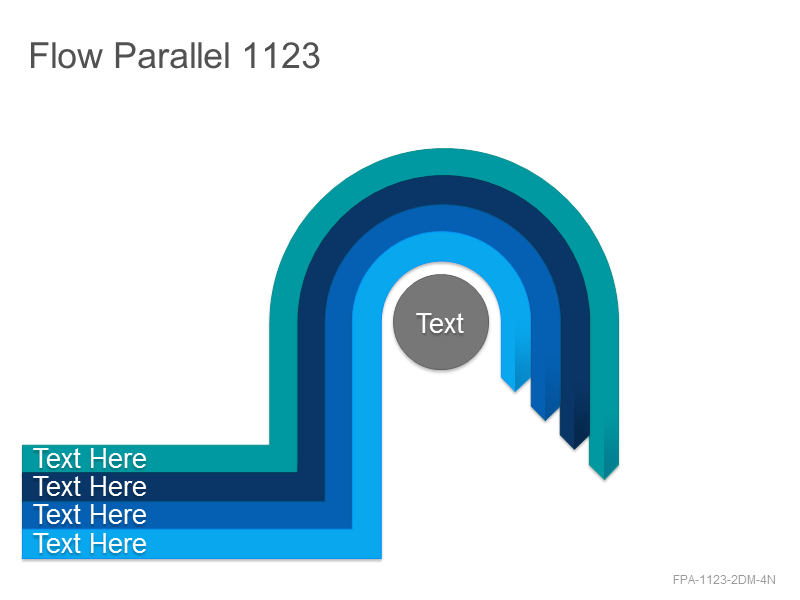 Flow Parallel 1123

Text

Text Here
Text Here
Text Here
Text Here

FPA-1123-2DM-4N